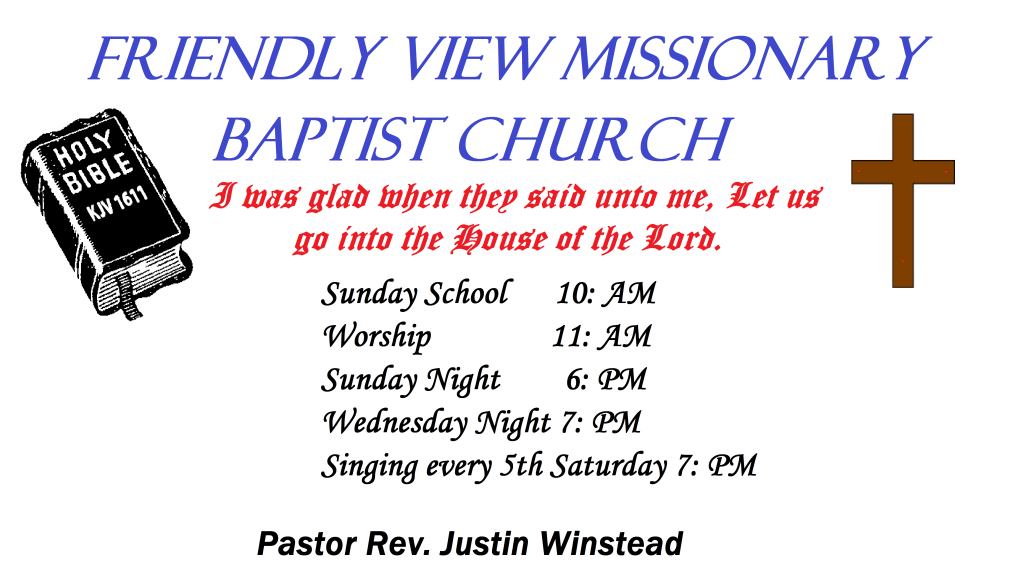 FRIENDLY VIEW MISSIONARY BAPTIST CHURCH

HOLY BIBLE KJV 1611

I was glad when they said unto me, Let us go into the House of the Lord.

Sunday School 10: AM
Worship 11: AM
Sunday Night 6: PM
Wednesday Night 7: PM
Singing every 5th Saturday 7: PM

Pastor Rev. Justin Winstead